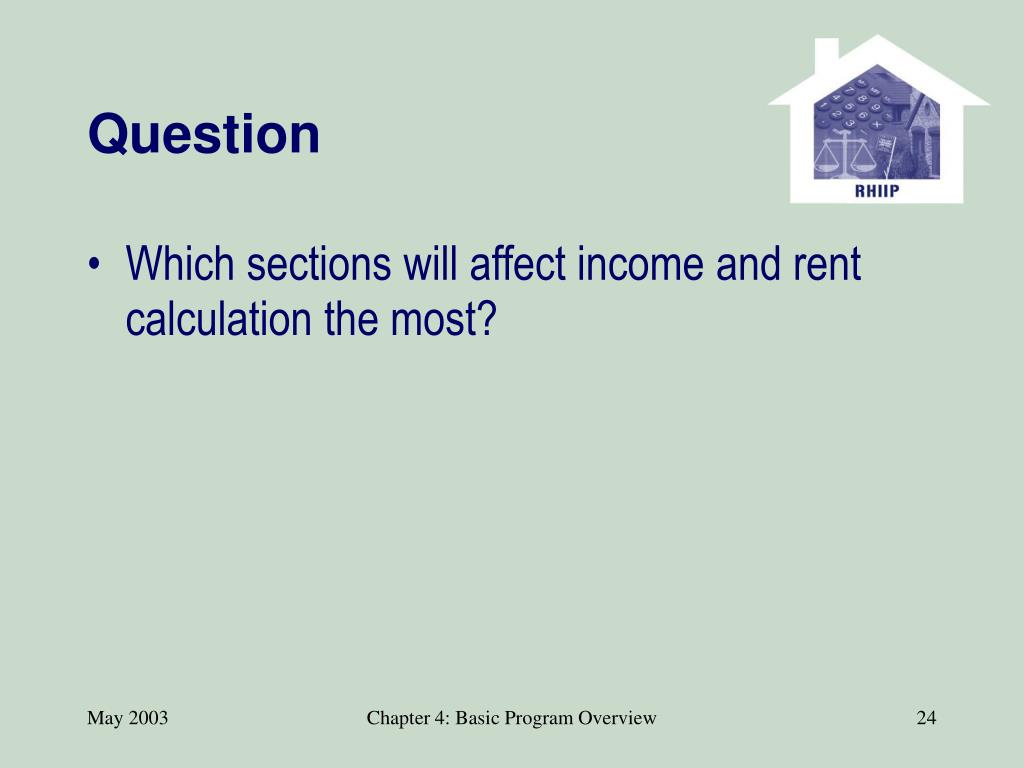 Question

RHIIP

• Which sections will affect income and rent calculation the most?

May 2003

Chapter 4: Basic Program Overview

24